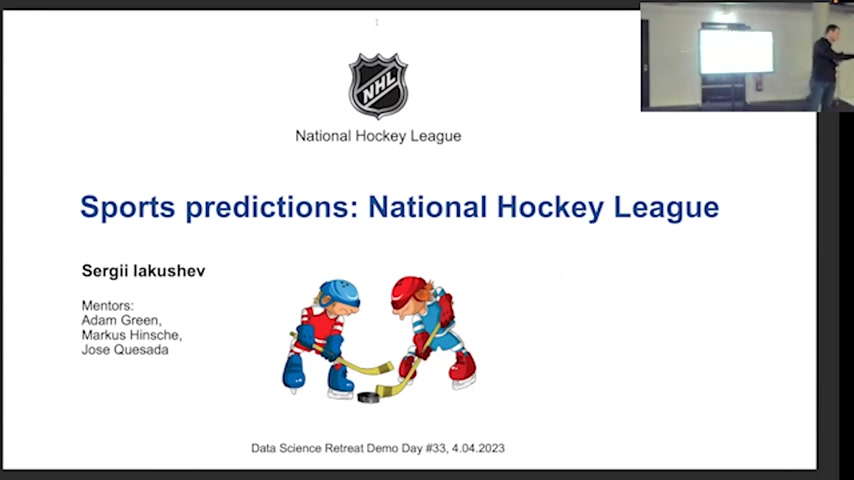 NHL

National Hockey League

Sports predictions: National Hockey League

Sergii Iakushev

Mentors:
Adam Green,
Markus Hinsche,
Jose Quesada

Data Science Retreat Demo Day #33, 4.04.2023